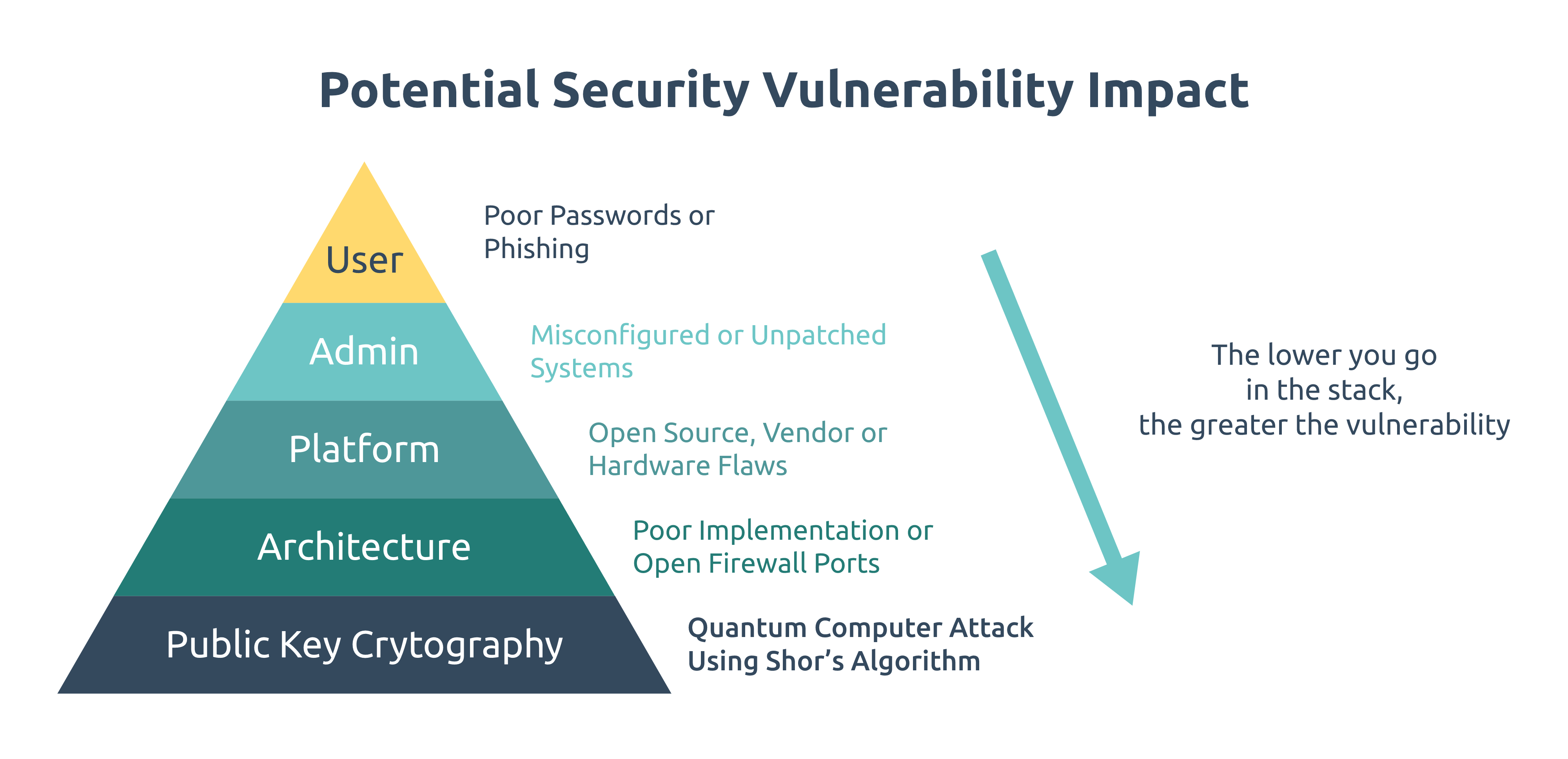 Potential Security Vulnerability Impact

User

Poor Passwords or Phishing

Admin

Misconfigured or Unpatched Systems

Platform

Open Source, Vendor or Hardware Flaws

Architecture

Poor Implementation or Open Firewall Ports

Public Key Crytography

Quantum Computer Attack Using Shor's Algorithm

The lower you go in the stack, the greater the vulnerability